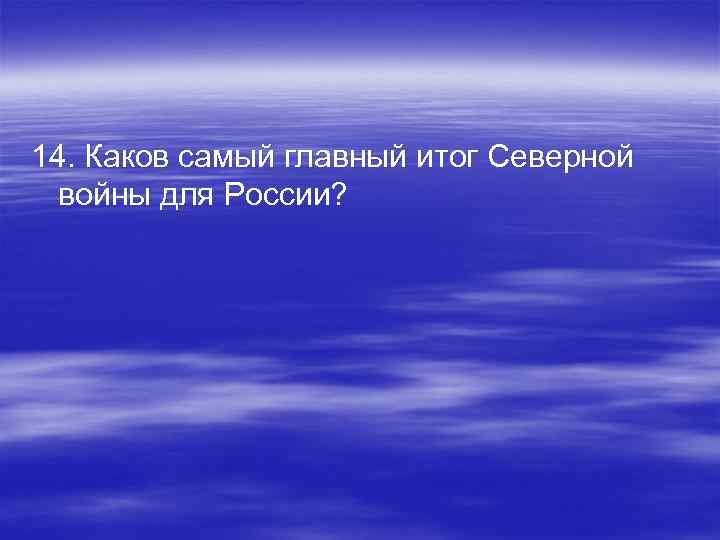 14. Каков самый главный итог Северной войны для России?